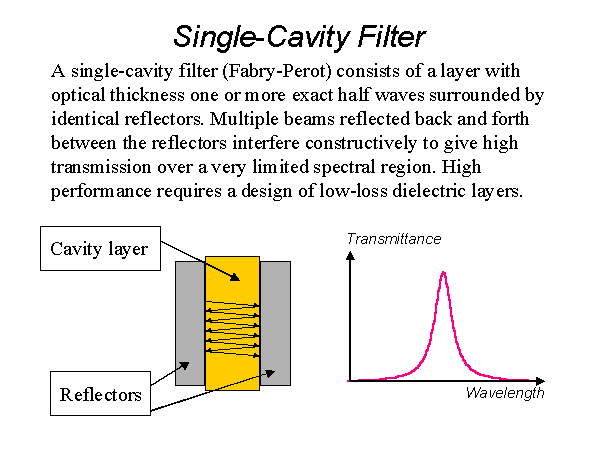 Single-Cavity Filter

A single-cavity filter (Fabry-Perot) consists of a layer with optical thickness one or more exact half waves surrounded by identical reflectors. Multiple beams reflected back and forth between the reflectors interfere constructively to give high transmission over a very limited spectral region. High performance requires a design of low-loss dielectric layers.

Cavity layer

Reflectors

Transmittance

Wavelength